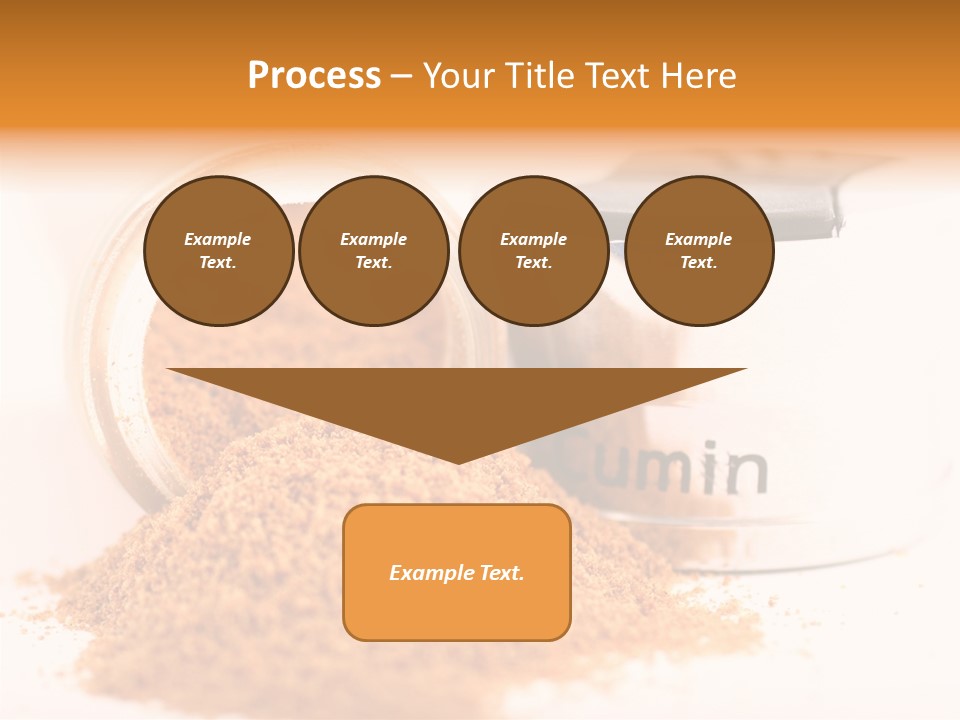 Process – Your Title Text Here

Example Text.

Example Text.

Example Text.

Example Text.

umin

Example Text.